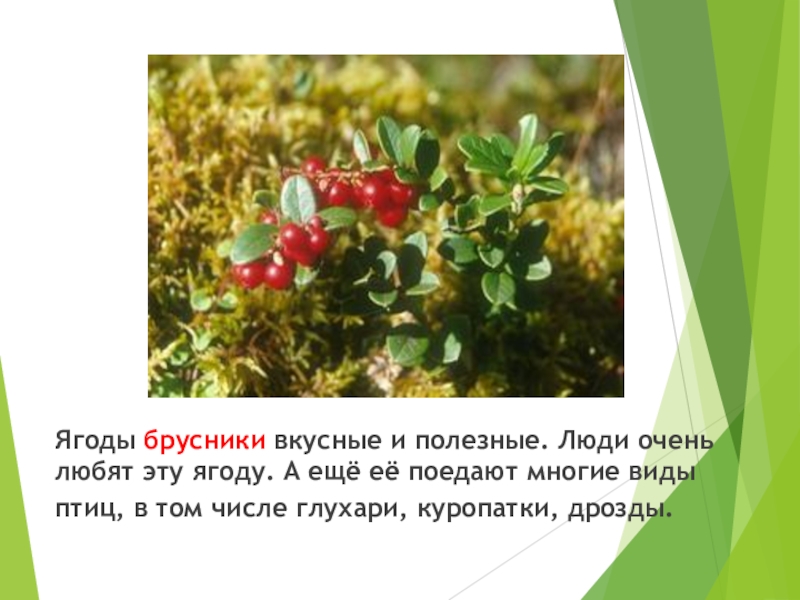 Ягоды брусники вкусные и полезные. Люди очень любят эту ягоду. А ещё её поедают многие виды птиц, в том числе глухари, куропатки, дрозды.